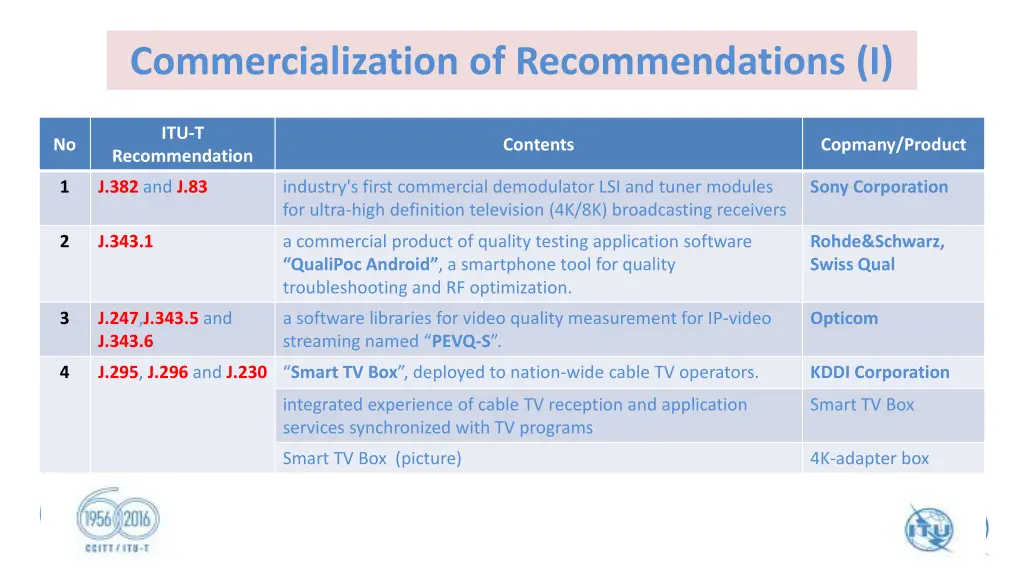 Commercialization of Recommendations (I)

| No | ITU-T Recommendation | Contents | Copmany/Product |
|---|---|---|---|
| 1 | J.382 and J.83 | industry's first commercial demodulator LSI and tuner modules for ultra-high definition television (4K/8K) broadcasting receivers | Sony Corporation |
| 2 | J.343.1 | a commercial product of quality testing application software "QualiPoc Android", a smartphone tool for quality troubleshooting and RF optimization. | Rohde&Schwarz, Swiss Qual |
| 3 | J.247,J.343.5 and J.343.6 | a software libraries for video quality measurement for IP-video streaming named "PEVQ-S". | Opticom |
| 4 | J.295, J.296 and J.230 | "Smart TV Box", deployed to nation-wide cable TV operators. | KDDI Corporation |
| | | integrated experience of cable TV reception and application services synchronized with TV programs | Smart TV Box |
| | | Smart TV Box (picture) | 4K-adapter box |

1956 2016
CCITT / ITU-T

ITU